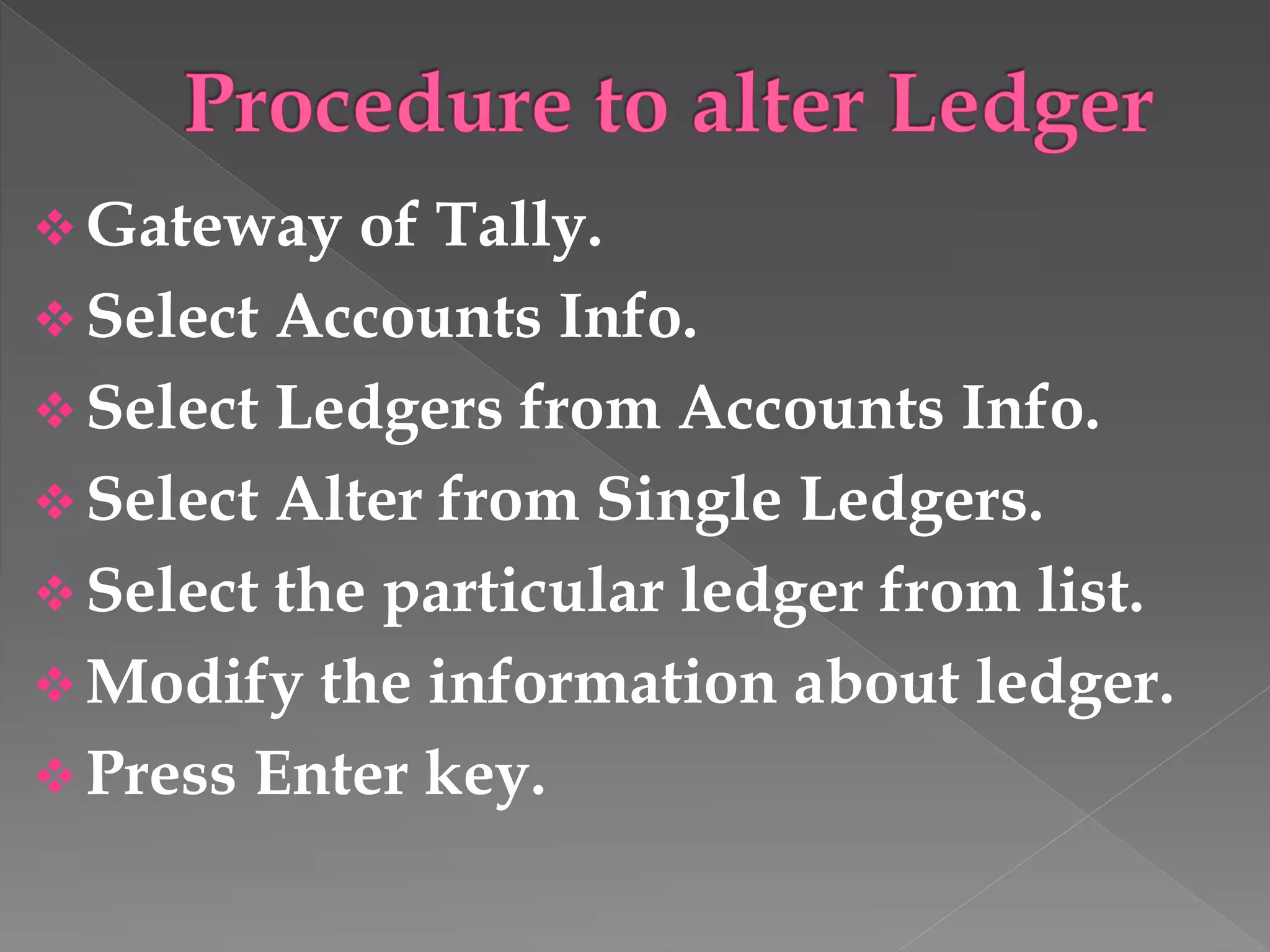 Procedure to alter Ledger

❖ Gateway of Tally.
❖ Select Accounts Info.
❖ Select Ledgers from Accounts Info.
❖ Select Alter from Single Ledgers.
❖ Select the particular ledger from list.
❖ Modify the information about ledger.
❖ Press Enter key.